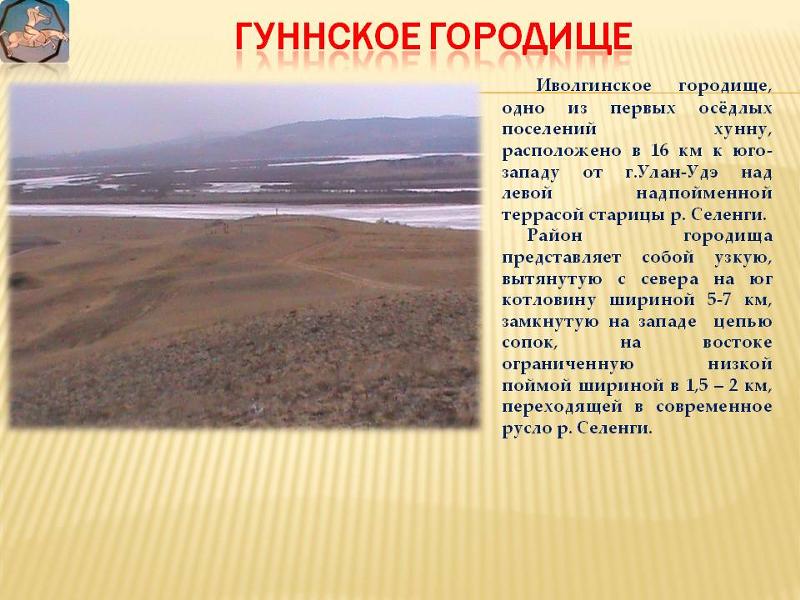 ГУННСКОЕ ГОРОДИЩЕ

Иволгинское городище, одно из первых осёдлых поселений хунну, расположено в 16 км к юго-западу от г.Улан-Удэ над левой надпойменной террасой старицы р. Селенги.

Район городища представляет собой узкую, вытянутую с севера на юг котловину шириной 5-7 км, замкнутую на западе цепью сопок, на востоке ограниченную низкой поймой шириной в 1,5 – 2 км, переходящей в современное русло р. Селенги.